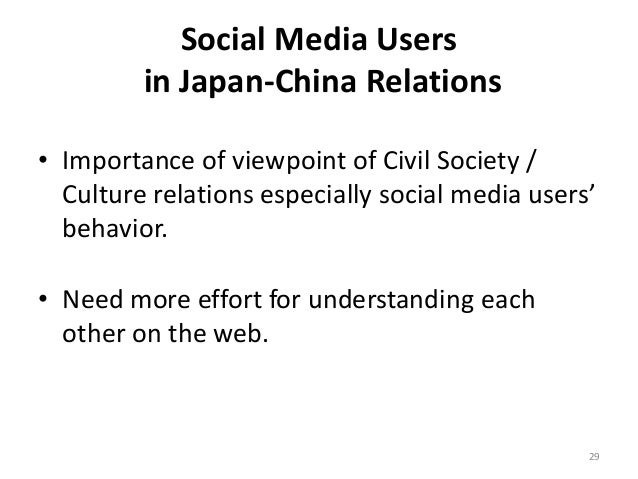 Social Media Users
in Japan-China Relations

• Importance of viewpoint of Civil Society / Culture relations especially social media users' behavior.

• Need more effort for understanding each other on the web.

29